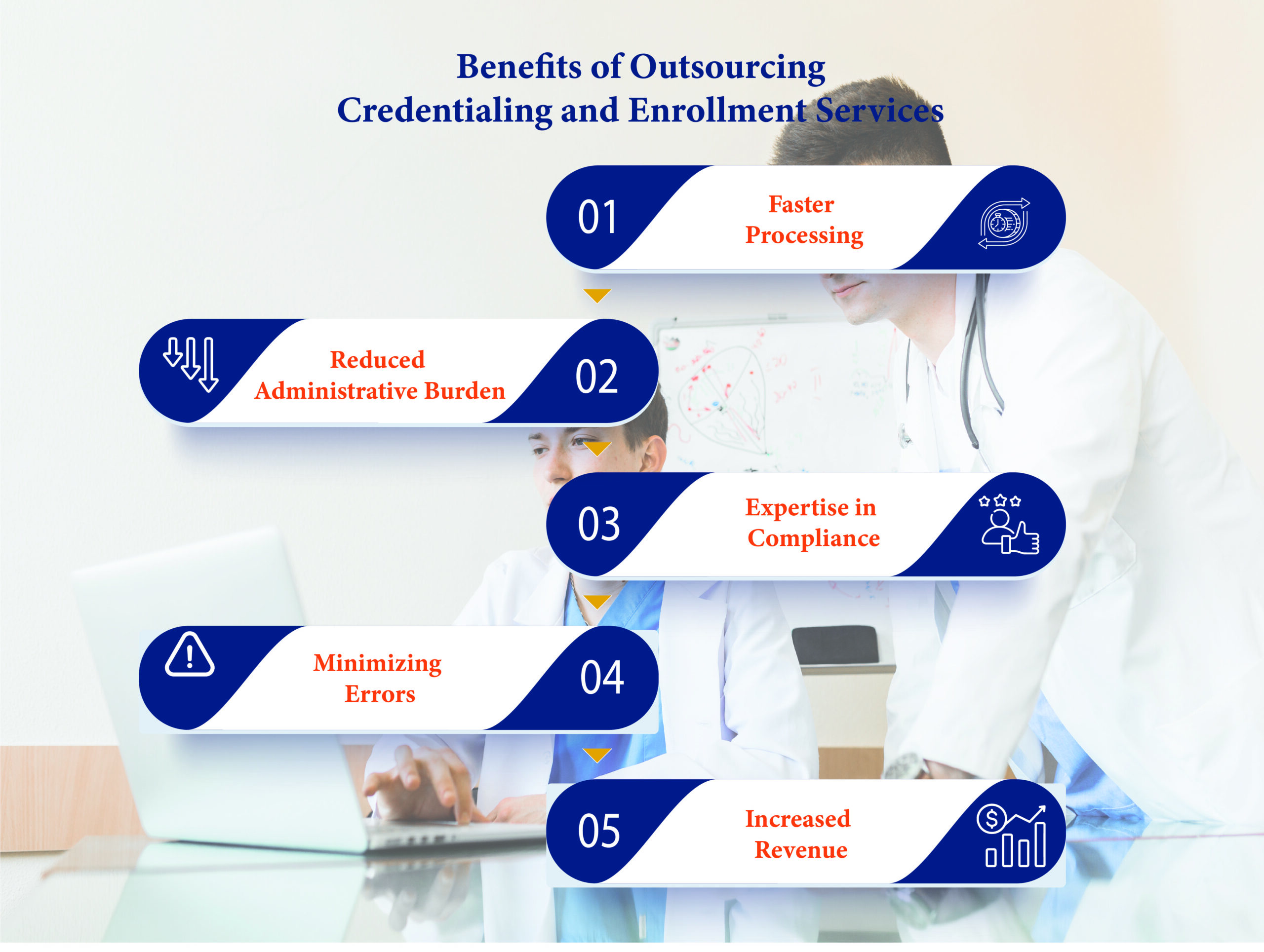 Benefits of Outsourcing Credentialing and Enrollment Services

01 Faster Processing

Reduced Administrative Burden 02

03 Expertise in Compliance

Minimizing Errors 04

05 Increased Revenue